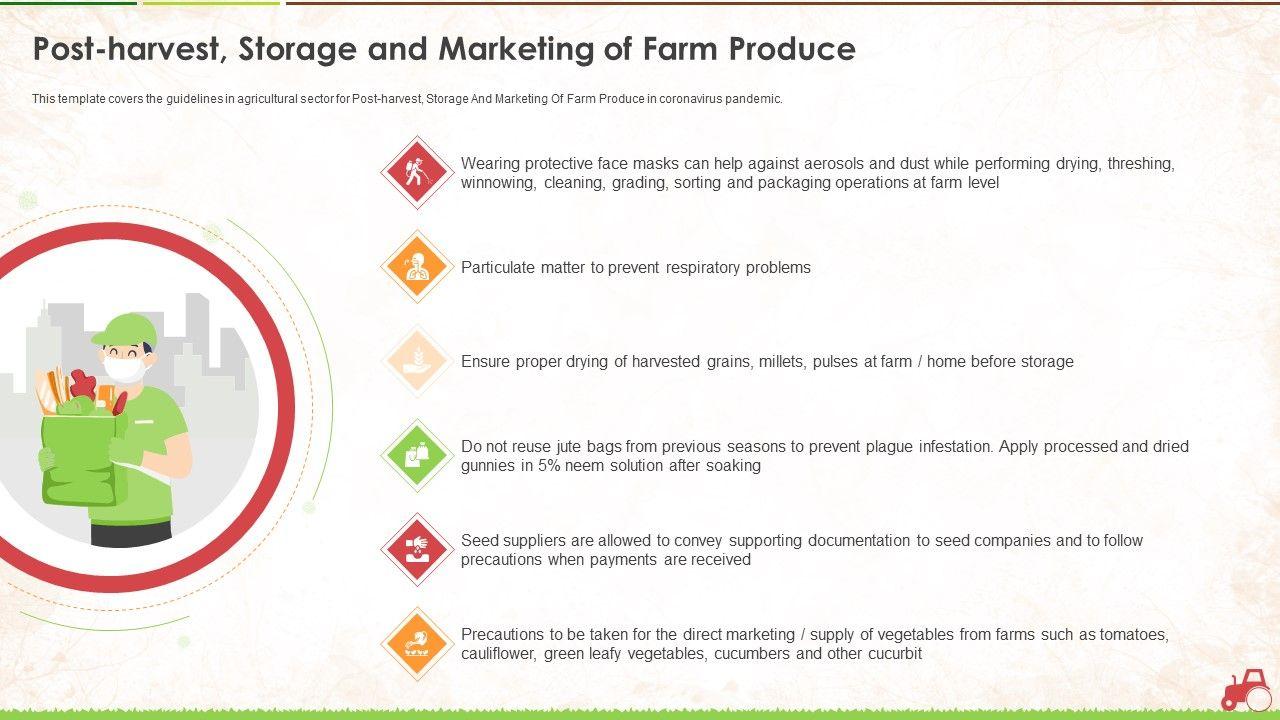 Post-harvest, Storage and Marketing of Farm Produce

This template covers the guidelines in agricultural sector for Post-harvest, Storage And Marketing Of Farm Produce in coronavirus pandemic.

Wearing protective face masks can help against aerosols and dust while performing drying, threshing, winnowing, cleaning, grading, sorting and packaging operations at farm level

Particulate matter to prevent respiratory problems

Ensure proper drying of harvested grains, millets, pulses at farm / home before storage

Do not reuse jute bags from previous seasons to prevent plague infestation. Apply processed and dried gunnies in 5% neem solution after soaking

Seed suppliers are allowed to convey supporting documentation to seed companies and to follow precautions when payments are received

Precautions to be taken for the direct marketing / supply of vegetables from farms such as tomatoes, cauliflower, green leafy vegetables, cucumbers and other cucurbit